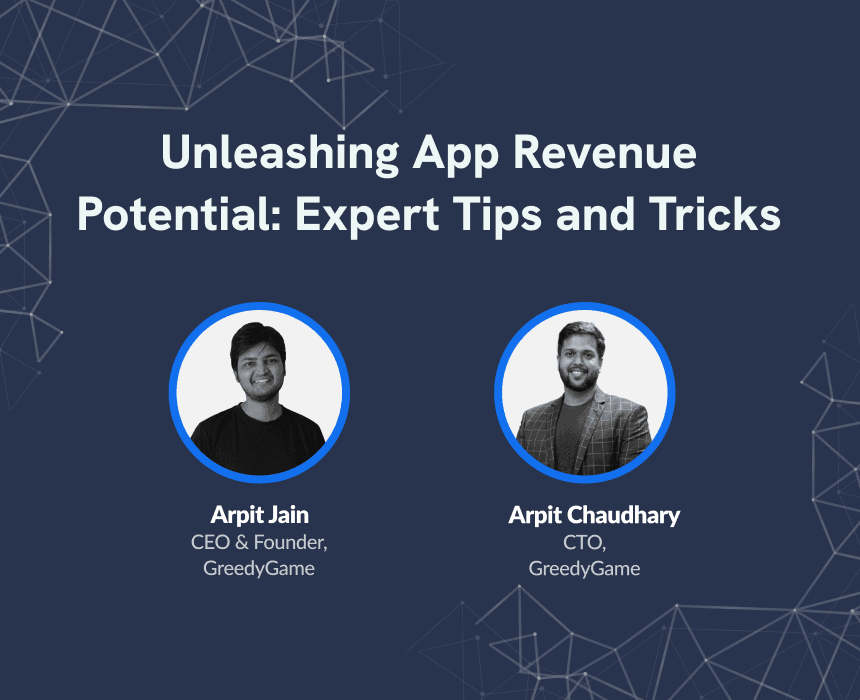 Unleashing App Revenue Potential: Expert Tips and Tricks

Arpit Jain
CEO & Founder, GreedyGame

Arpit Chaudhary
CTO, GreedyGame